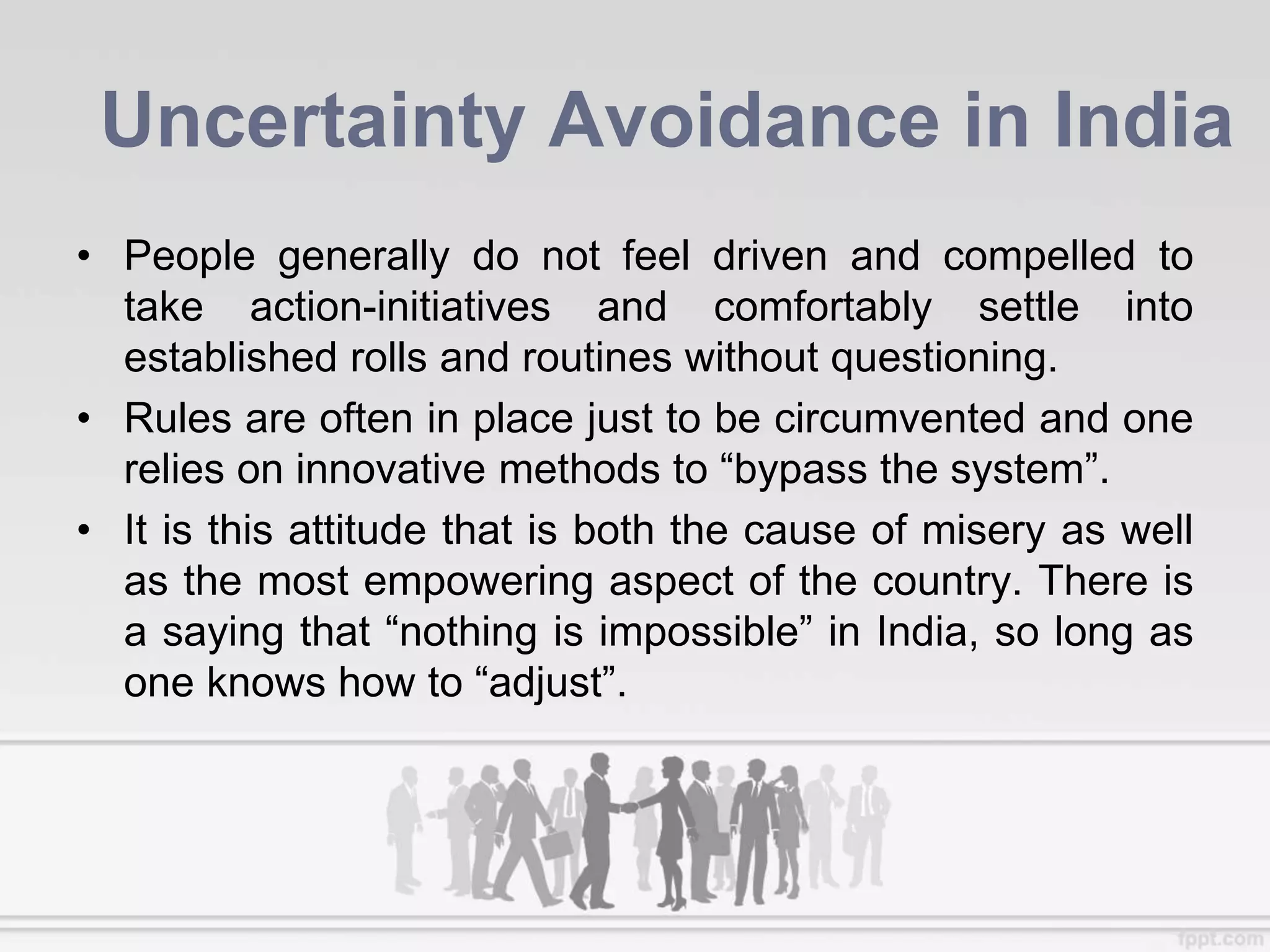 Uncertainty Avoidance in India

• People generally do not feel driven and compelled to take action-initiatives and comfortably settle into established rolls and routines without questioning.

• Rules are often in place just to be circumvented and one relies on innovative methods to “bypass the system”.

• It is this attitude that is both the cause of misery as well as the most empowering aspect of the country. There is a saying that “nothing is impossible” in India, so long as one knows how to “adjust”.

fppt.com